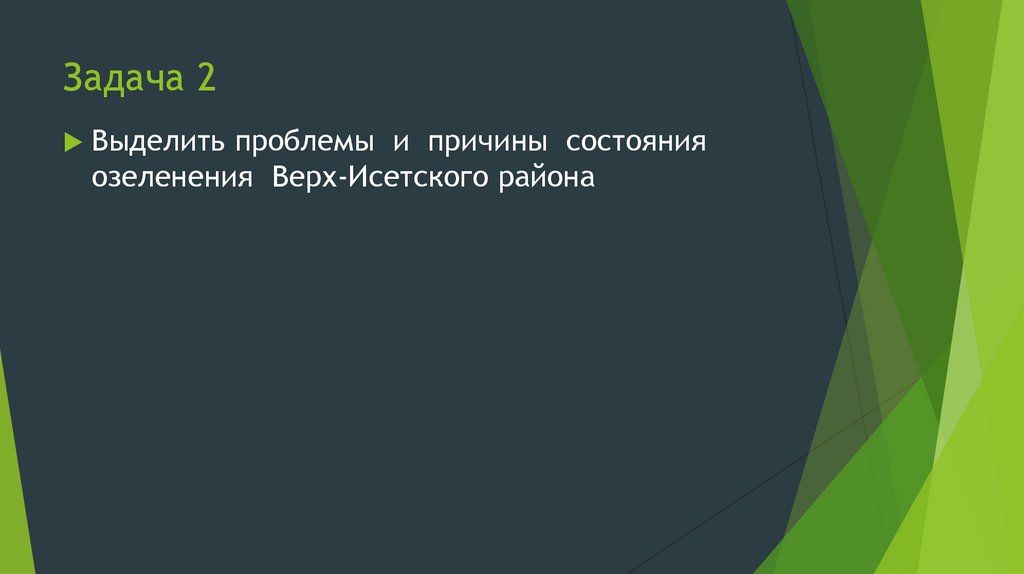 Задача 2

Выделить проблемы и причины состояния озеленения Верх-Исетского района